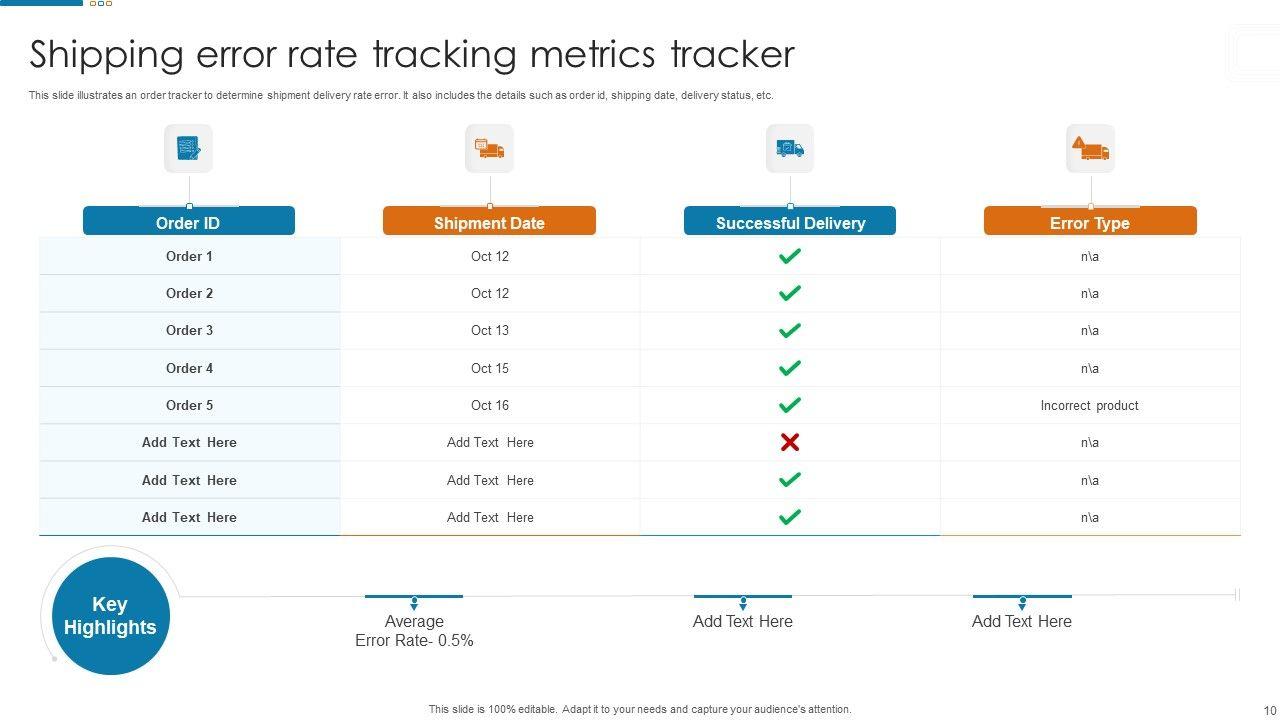 Shipping error rate tracking metrics tracker

This slide illustrates an order tracker to determine shipment delivery rate error. It also includes the details such as order id, shipping date, delivery status, etc.

| Order ID | Shipment Date | Successful Delivery | Error Type |
|---|---|---|---|
| Order 1 | Oct 12 | ✓ | n\a |
| Order 2 | Oct 12 | ✓ | n\a |
| Order 3 | Oct 13 | ✓ | n\a |
| Order 4 | Oct 15 | ✓ | n\a |
| Order 5 | Oct 16 | ✓ | Incorrect product |
| Add Text Here | Add Text Here | ✗ | n\a |
| Add Text Here | Add Text Here | ✓ | n\a |
| Add Text Here | Add Text Here | ✓ | n\a |

Key Highlights

Average Error Rate- 0.5%

Add Text Here

Add Text Here

This slide is 100% editable. Adapt it to your needs and capture your audience's attention.

10